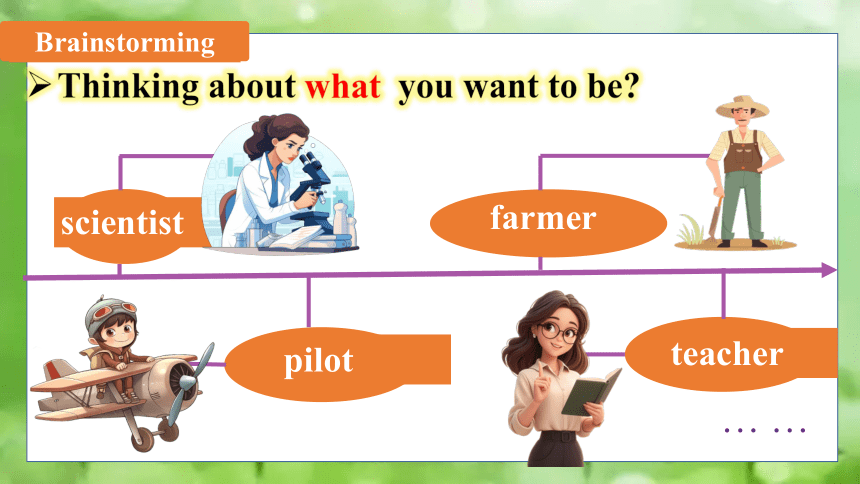 Brainstorming

➢ Thinking about what you want to be?

scientist

farmer

pilot

teacher

… …